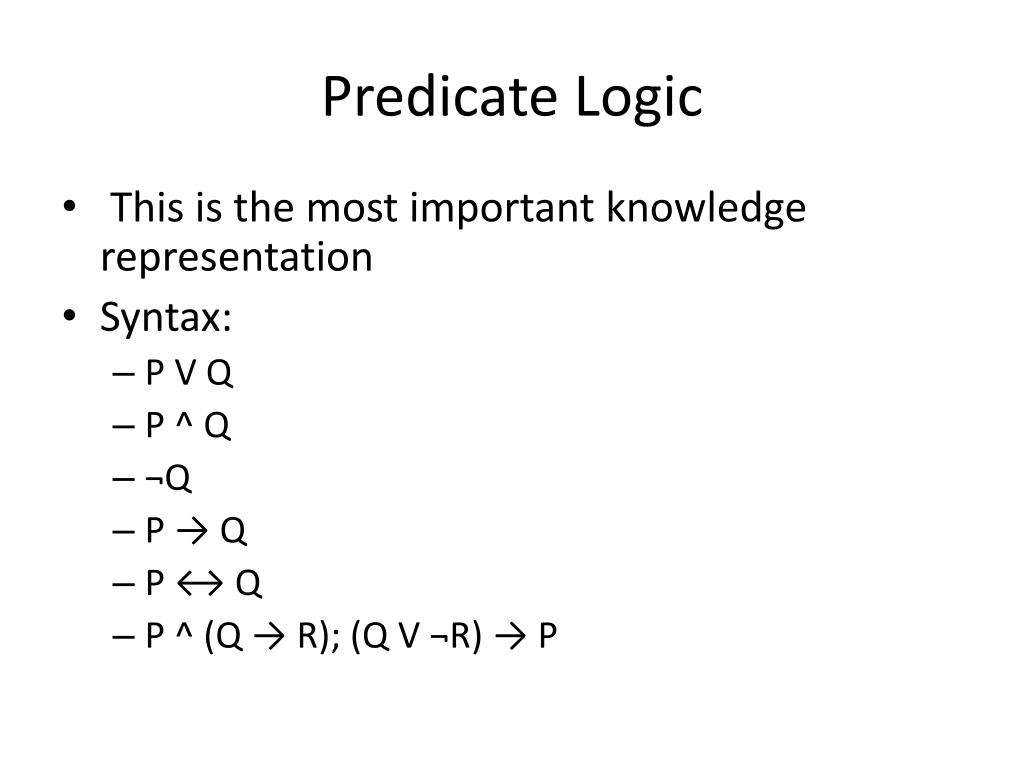 Predicate Logic

• This is the most important knowledge representation
• Syntax:
– P V Q
– P ^ Q
– ¬Q
– P → Q
– P ↔ Q
– P ^ (Q → R); (Q V ¬R) → P